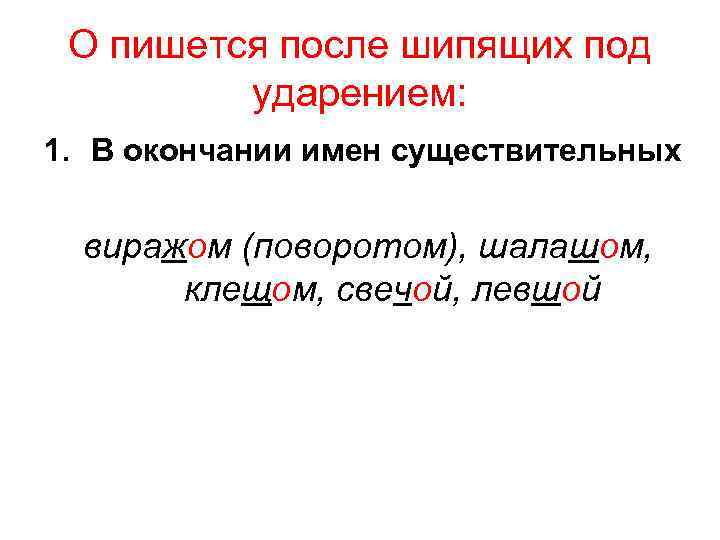 О пишется после шипящих под ударением:

1. В окончании имен существительных

виражом (поворотом), шалашом, клещом, свечой, левшой